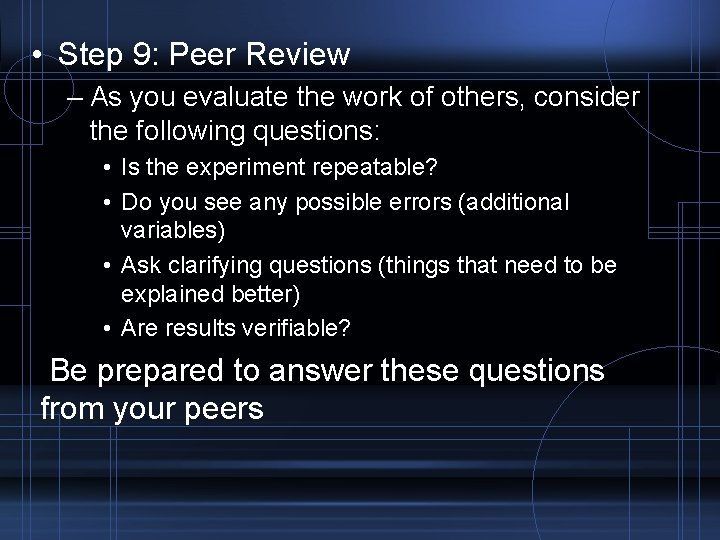 • Step 9: Peer Review

– As you evaluate the work of others, consider the following questions:

• Is the experiment repeatable?

• Do you see any possible errors (additional variables)

• Ask clarifying questions (things that need to be explained better)

• Are results verifiable?

Be prepared to answer these questions from your peers